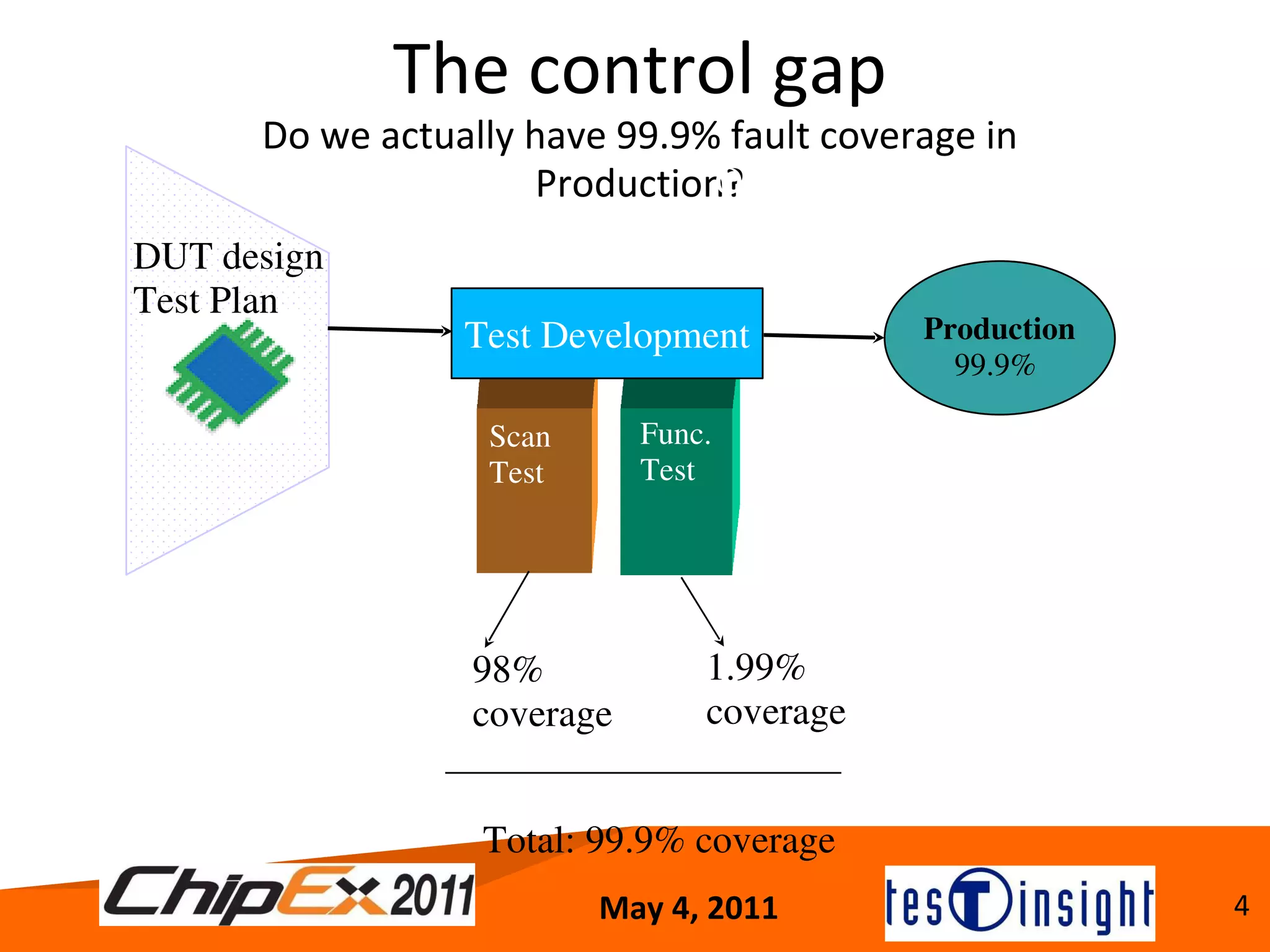 The control gap

Do we actually have 99.9% fault coverage in Production?

DUT design
Test Plan

Test Development

Production
99.9%

Scan Test

Func. Test

98% coverage

1.99% coverage

Total: 99.9% coverage

ChipEx 2011

May 4, 2011

tesTinsight

4